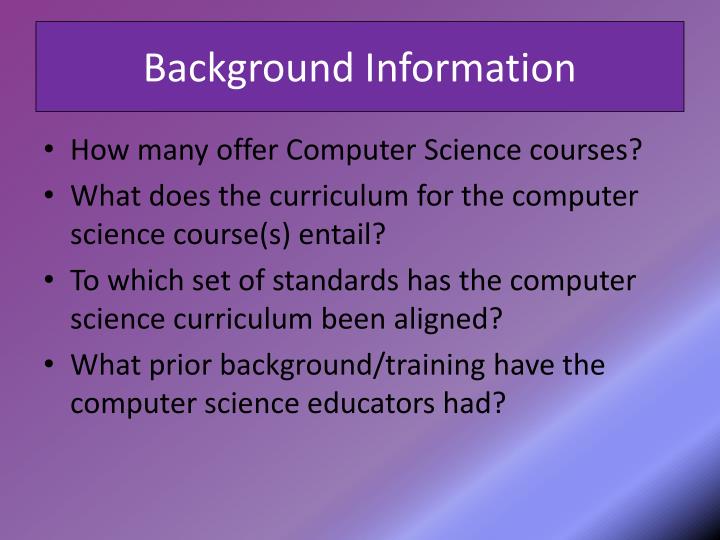 Background Information

• How many offer Computer Science courses?
• What does the curriculum for the computer science course(s) entail?
• To which set of standards has the computer science curriculum been aligned?
• What prior background/training have the computer science educators had?